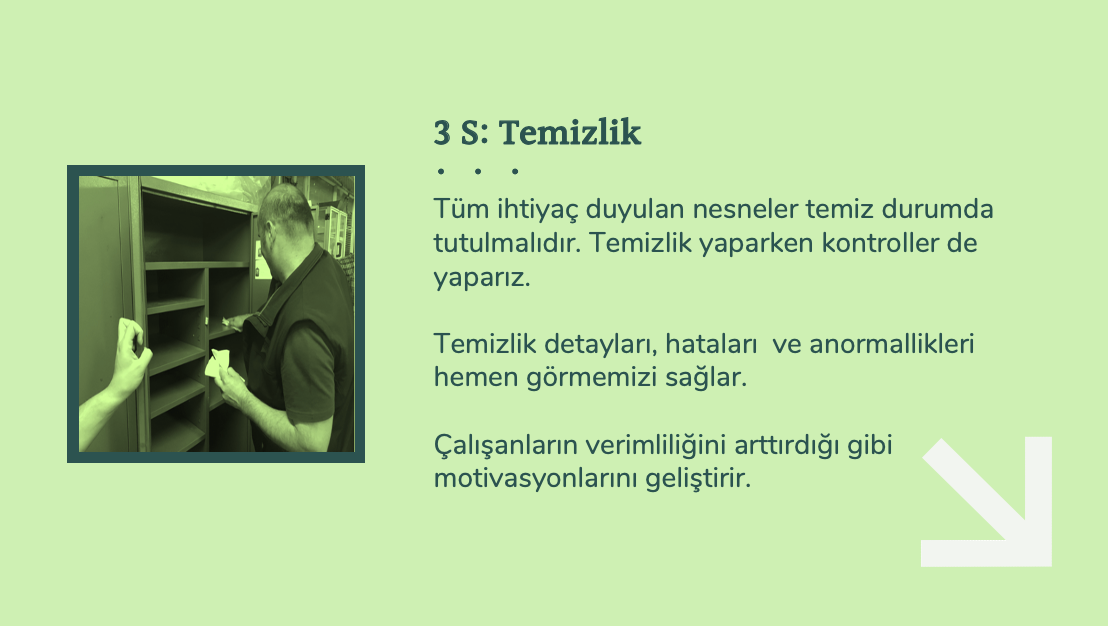 3 S: Temizlik

Tüm ihtiyaç duyulan nesneler temiz durumda tutulmalıdır. Temizlik yaparken kontroller de yaparız.

Temizlik detayları, hataları ve anormallikleri hemen görmemizi sağlar.

Çalışanların verimliliğini arttırdığı gibi motivasyonlarını geliştirir.